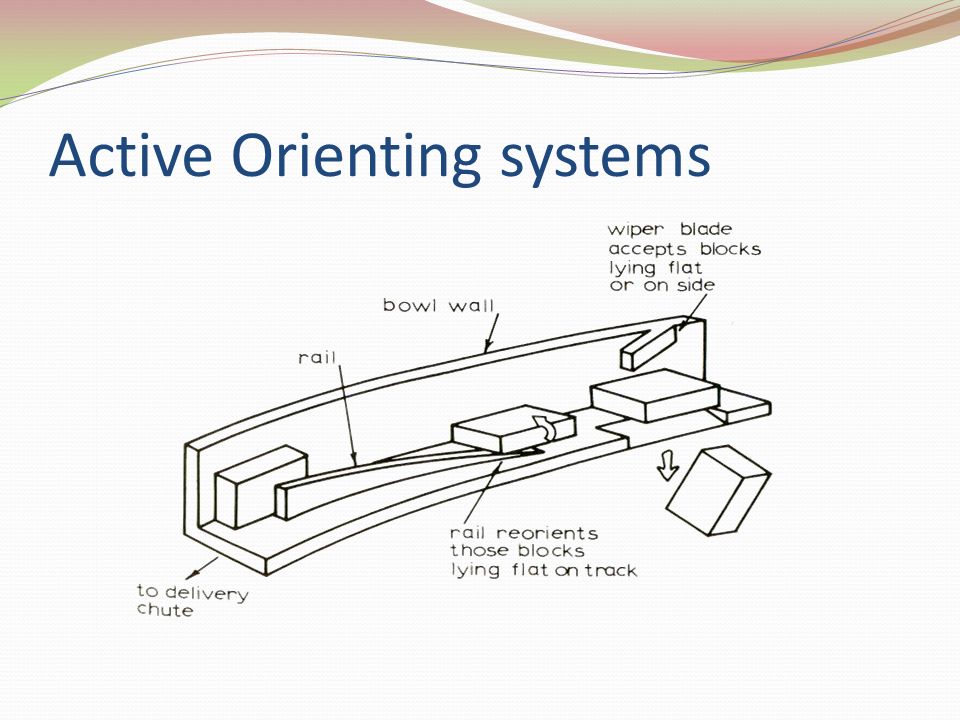 Active Orienting systems

wiper blade accepts blocks lying flat or on side

bowl wall

rail

rail reorients those blocks lying flat on track

to delivery chute